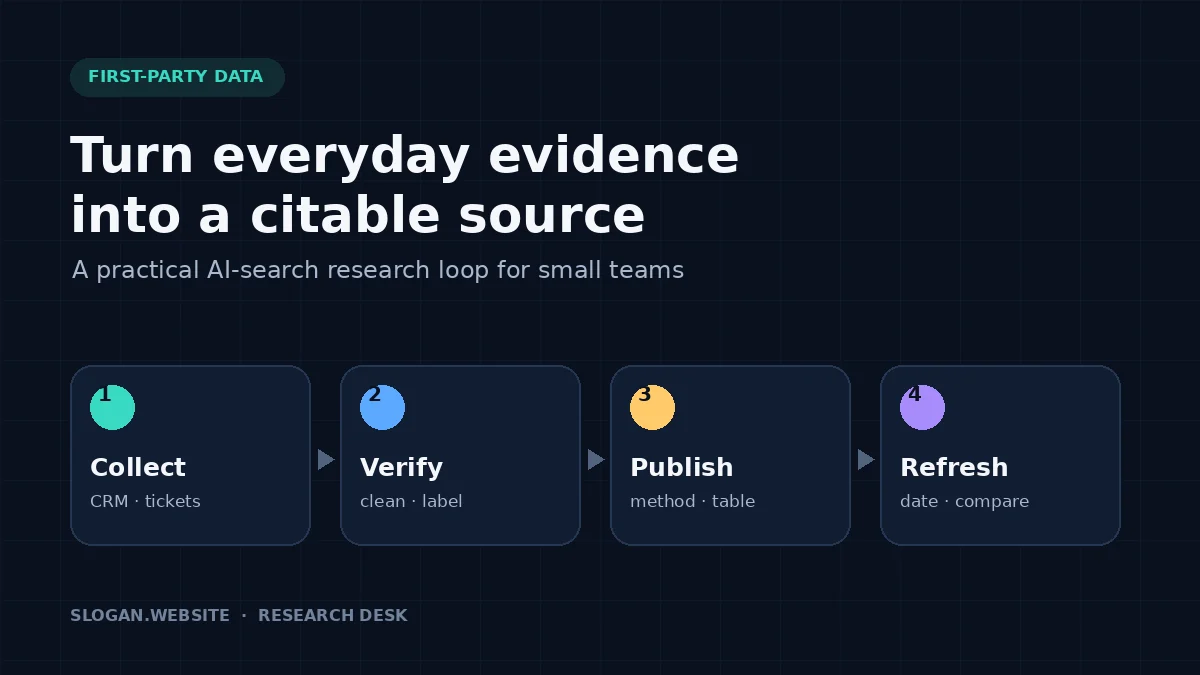 FIRST-PARTY DATA

Turn everyday evidence into a citable source

A practical AI-search research loop for small teams

1
Collect
CRM · tickets

2
Verify
clean · label

3
Publish
method · table

4
Refresh
date · compare

SLOGAN.WEBSITE · RESEARCH DESK